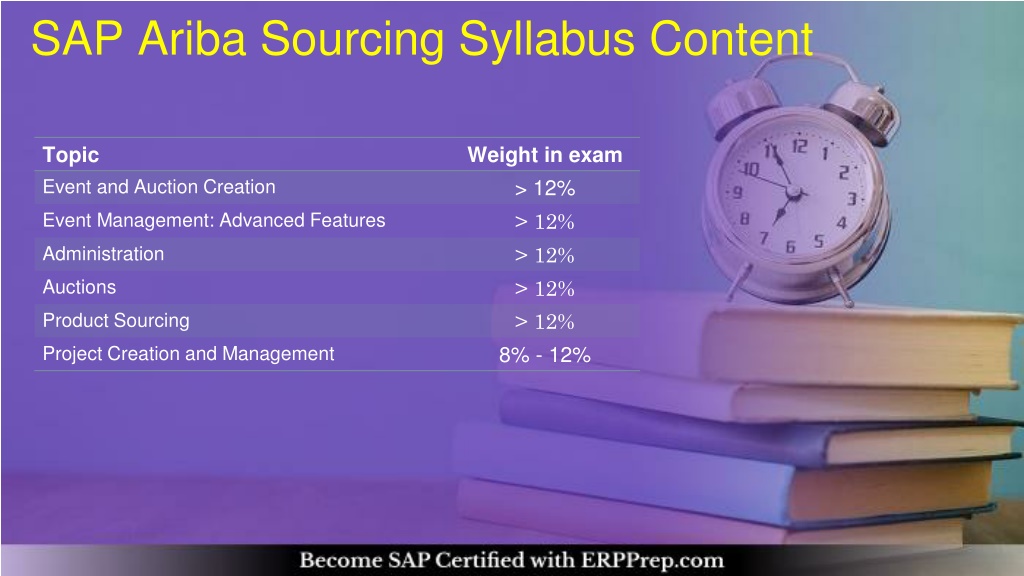 SAP Ariba Sourcing Syllabus Content

| Topic | Weight in exam |
|---|---|
| Event and Auction Creation | > 12% |
| Event Management: Advanced Features | > 12% |
| Administration | > 12% |
| Auctions | > 12% |
| Product Sourcing | > 12% |
| Project Creation and Management | 8% - 12% |

Become SAP Certified with ERPPrep.com